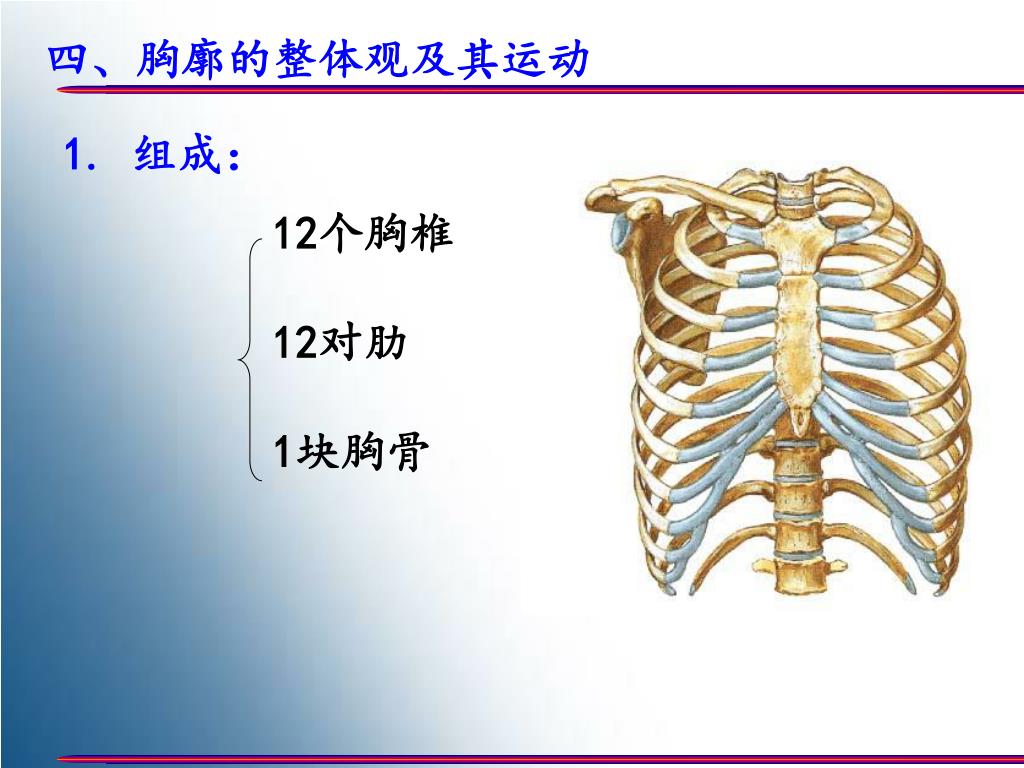 四、胸廓的整体观及其运动

1. 组成：

12个胸椎

12对肋

1块胸骨